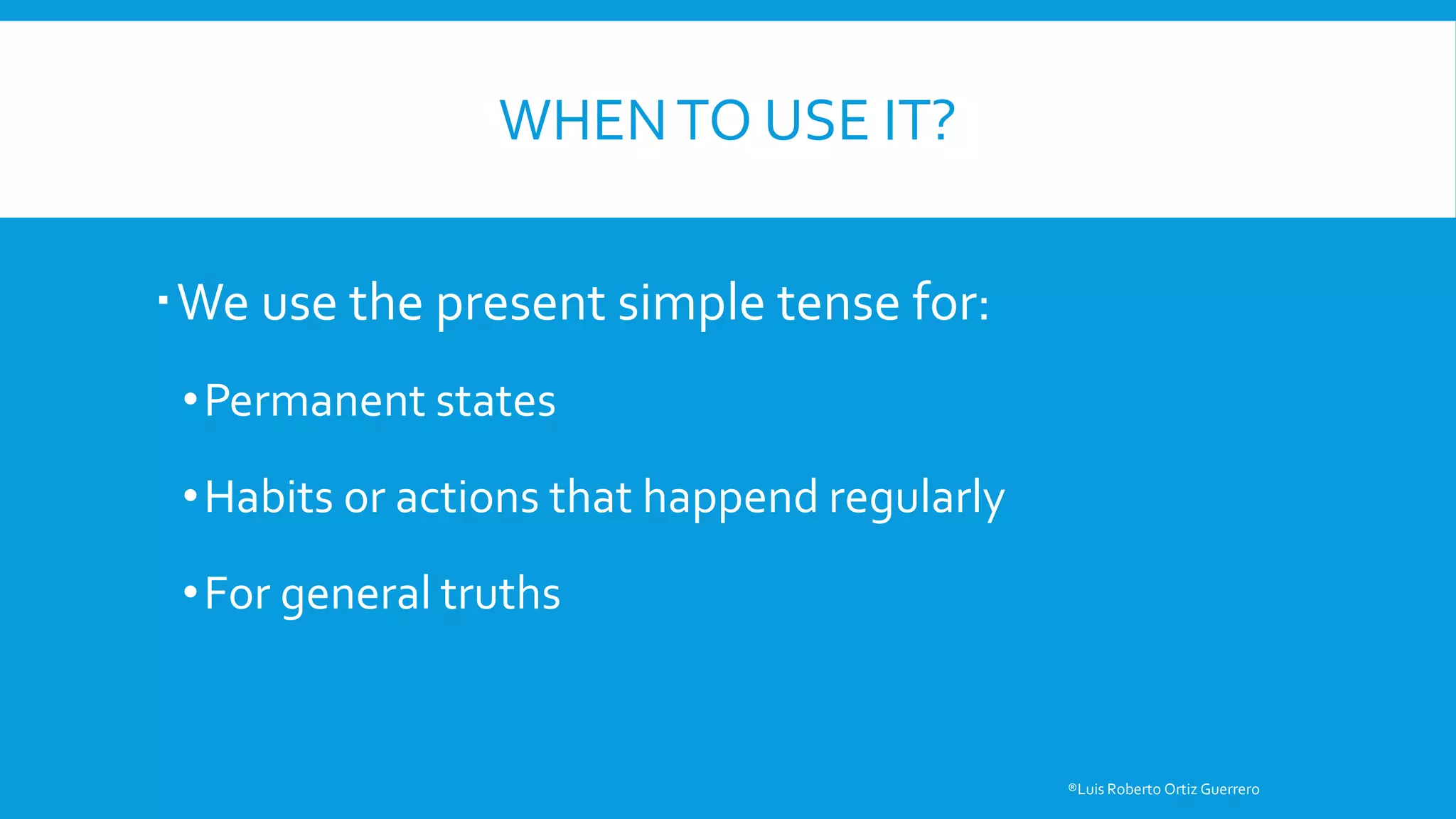 WHEN TO USE IT?

▪ We use the present simple tense for:

• Permanent states

• Habits or actions that happend regularly

• For general truths

®Luis Roberto Ortiz Guerrero